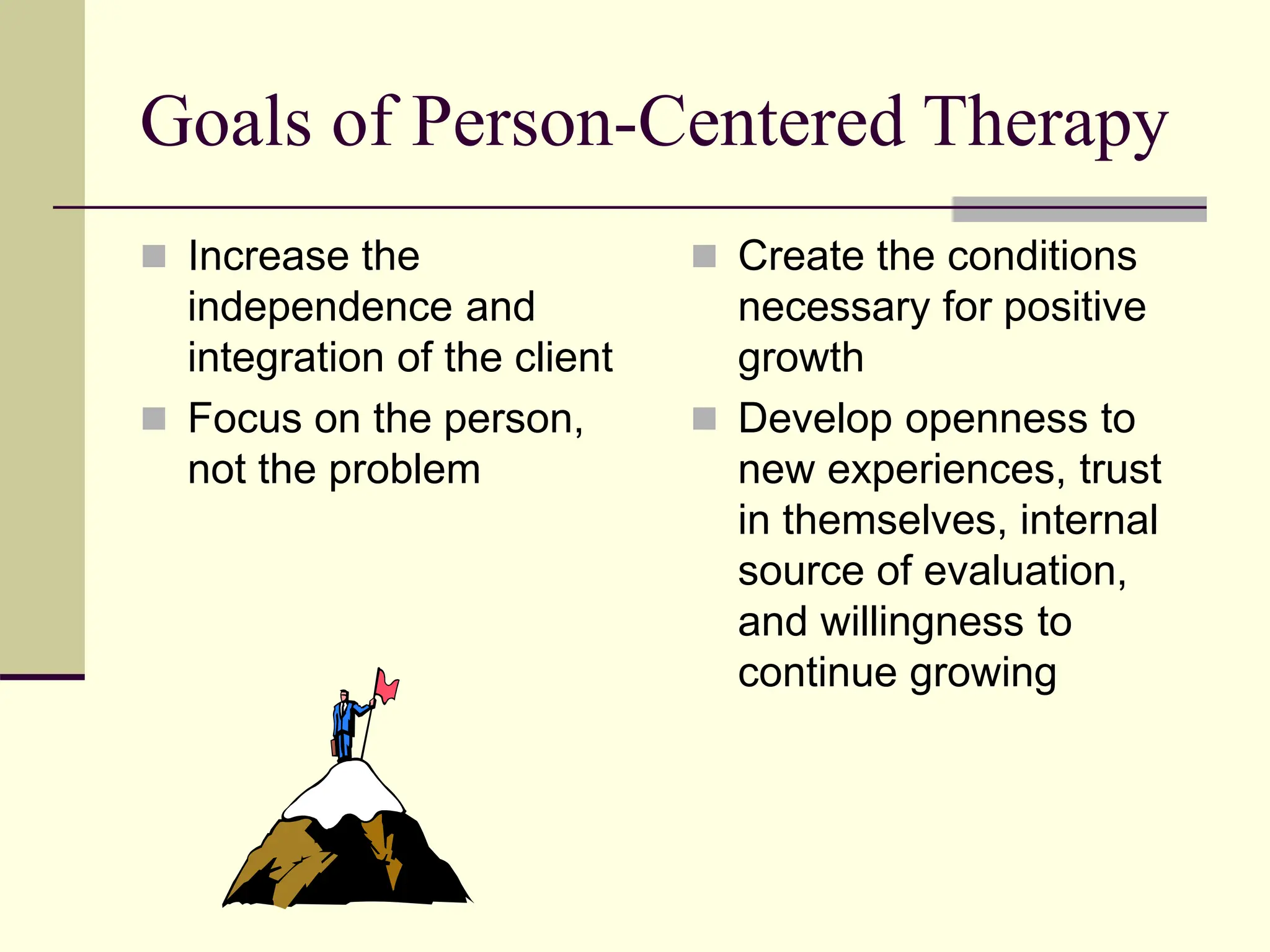 Goals of Person-Centered Therapy

- Increase the independence and integration of the client
- Focus on the person, not the problem

- Create the conditions necessary for positive growth
- Develop openness to new experiences, trust in themselves, internal source of evaluation, and willingness to continue growing